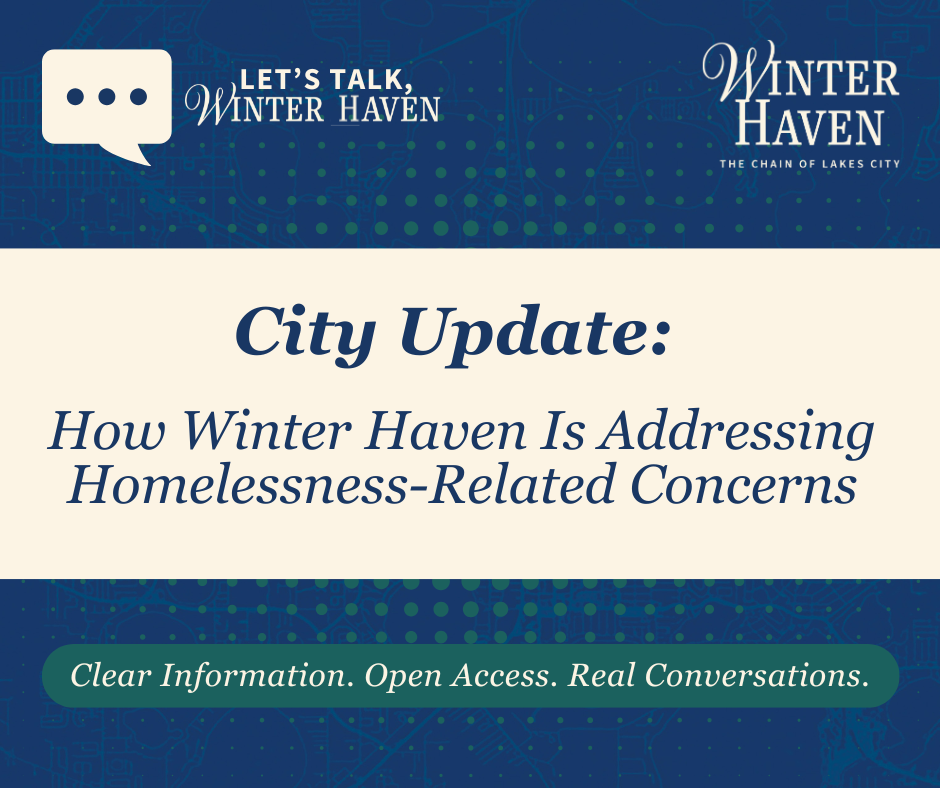 LET'S TALK, WINTER HAVEN

WINTER HAVEN
THE CHAIN OF LAKES CITY

City Update:

How Winter Haven Is Addressing Homelessness-Related Concerns

Clear Information. Open Access. Real Conversations.